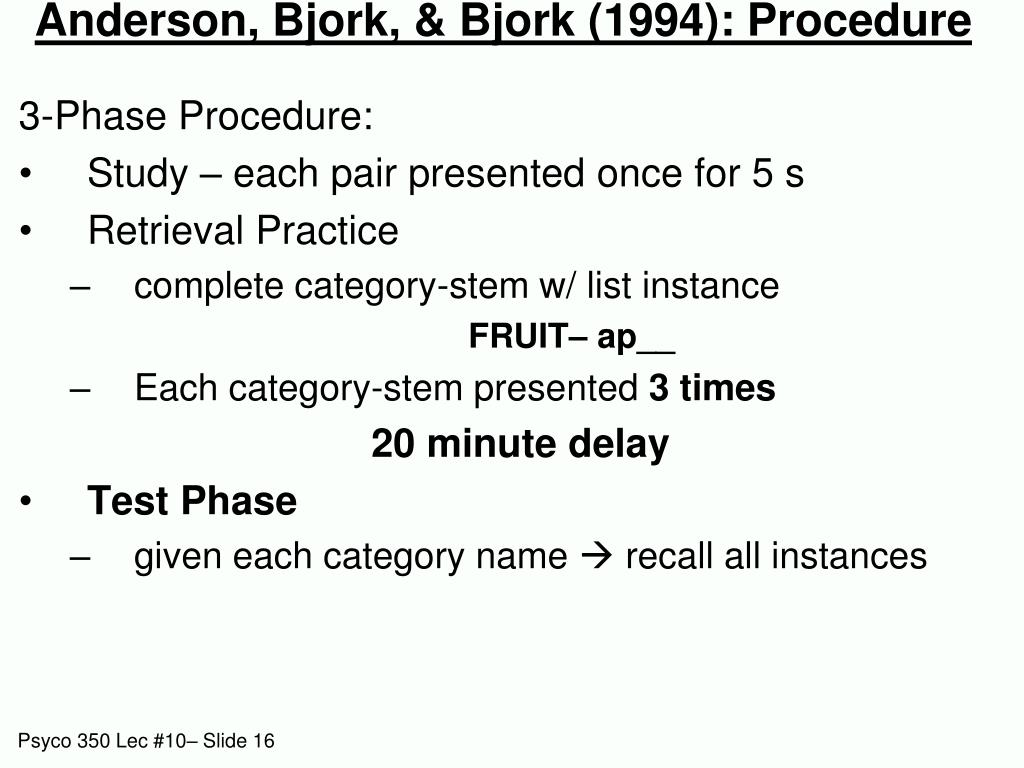 Anderson, Bjork, & Bjork (1994): Procedure

3-Phase Procedure:

• Study – each pair presented once for 5 s
• Retrieval Practice
  – complete category-stem w/ list instance

FRUIT– ap__

  – Each category-stem presented 3 times

20 minute delay

• Test Phase
  – given each category name → recall all instances

Psyco 350 Lec #10– Slide 16